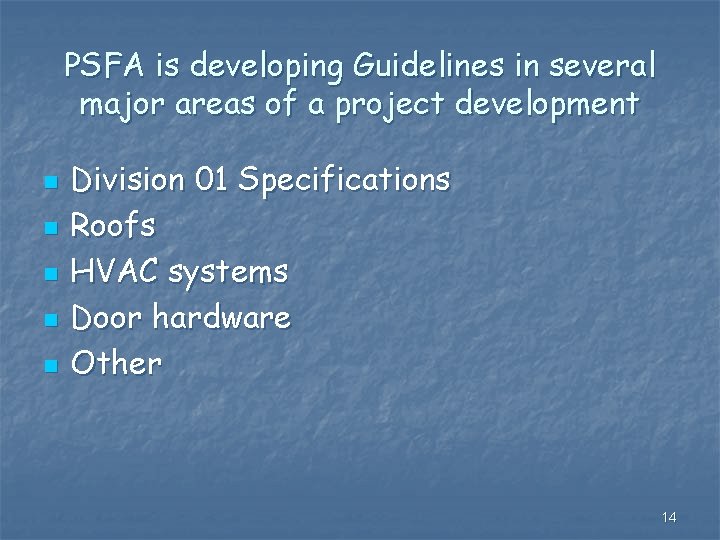 PSFA is developing Guidelines in several major areas of a project development

- Division 01 Specifications
- Roofs
- HVAC systems
- Door hardware
- Other

14